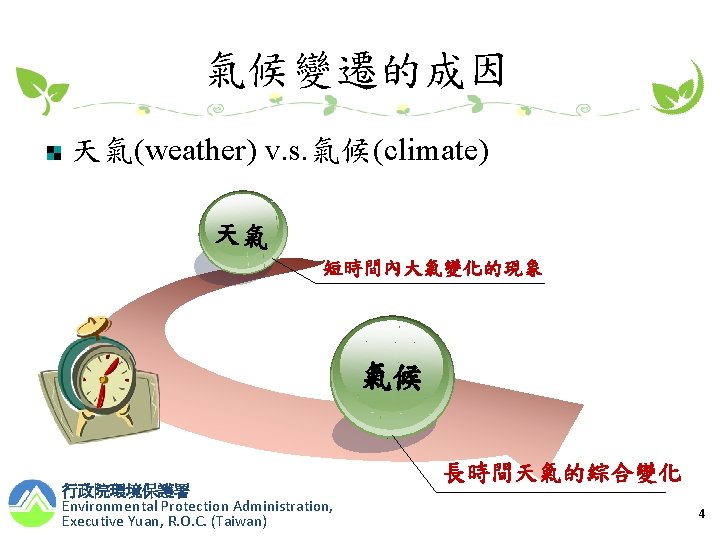 氣候變遷的成因

天氣(weather) v.s. 氣候(climate)

天氣

短時間內大氣變化的現象

氣候

長時間天氣的綜合變化

行政院環境保護署
Environmental Protection Administration, Executive Yuan, R.O.C. (Taiwan)

4